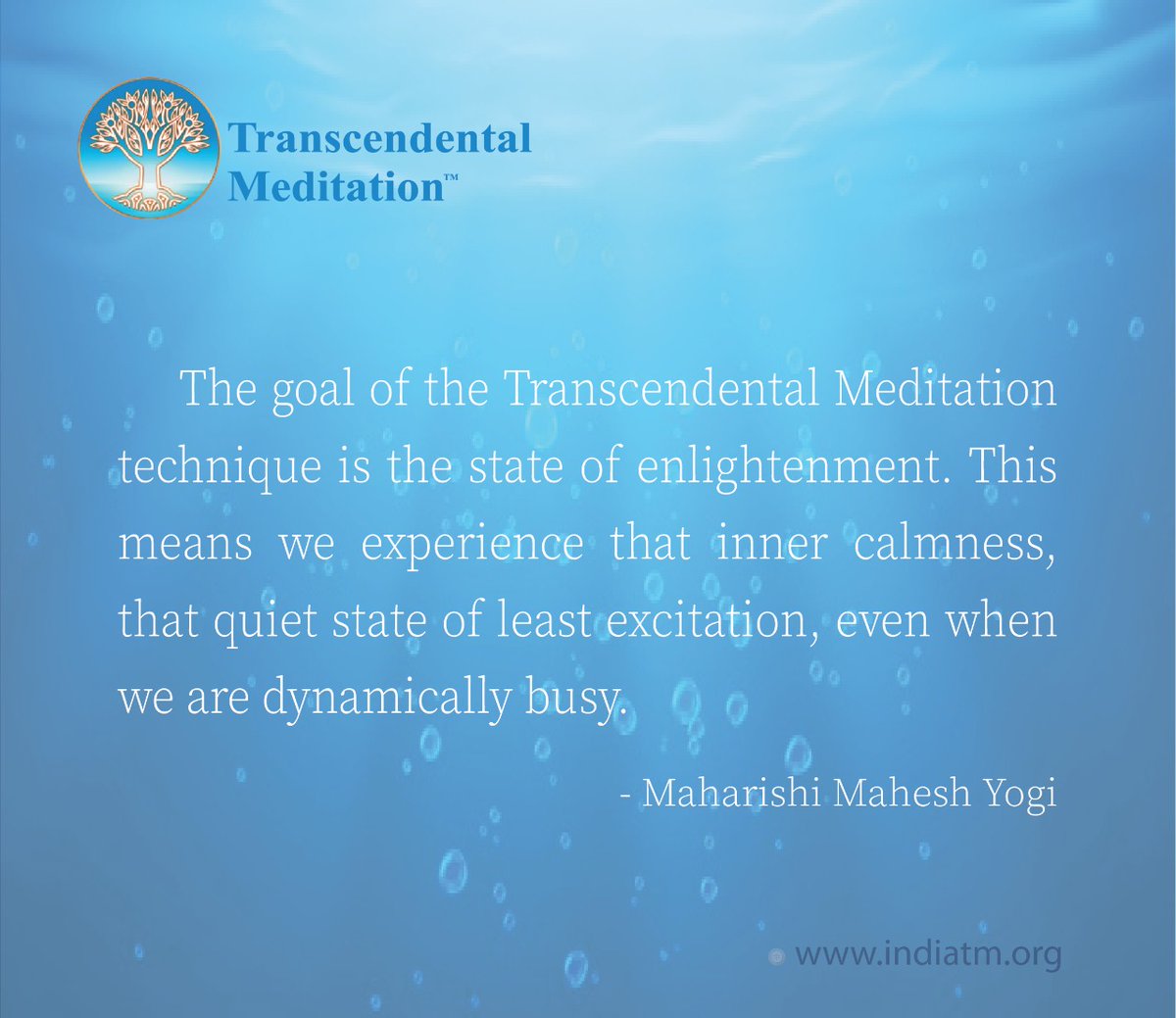 Transcendental Meditation™

The goal of the Transcendental Meditation technique is the state of enlightenment. This means we experience that inner calmness, that quiet state of least excitation, even when we are dynamically busy.

- Maharishi Mahesh Yogi

www.indiatm.org